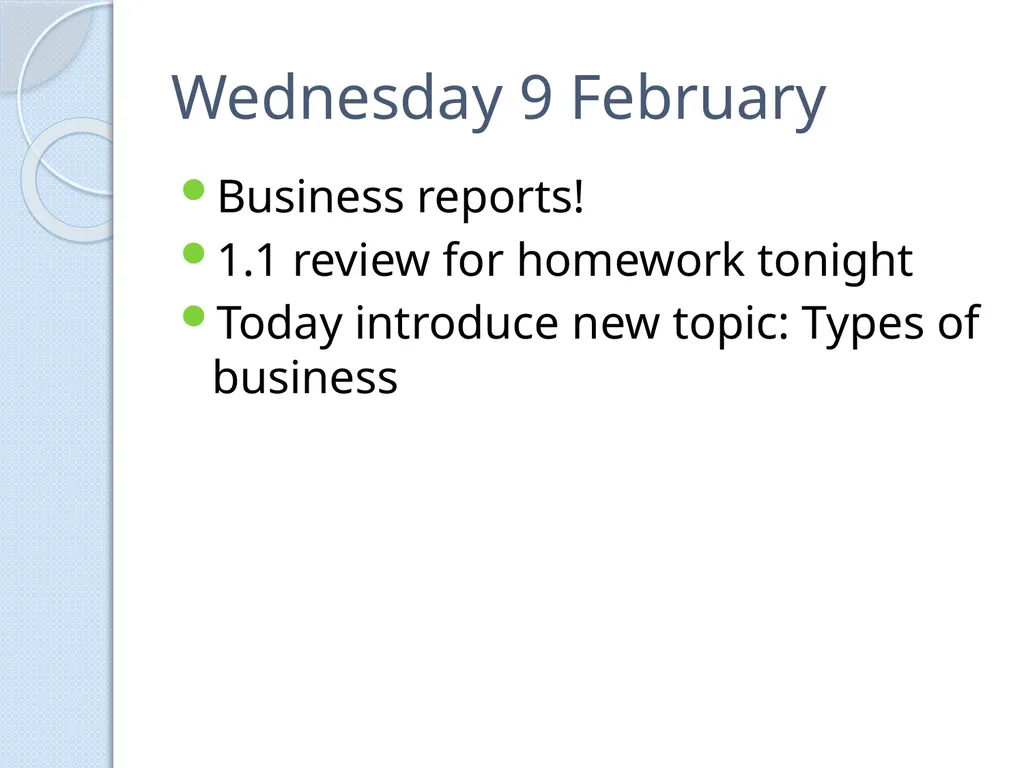 Wednesday 9 February

- Business reports!
- 1.1 review for homework tonight
- Today introduce new topic: Types of business